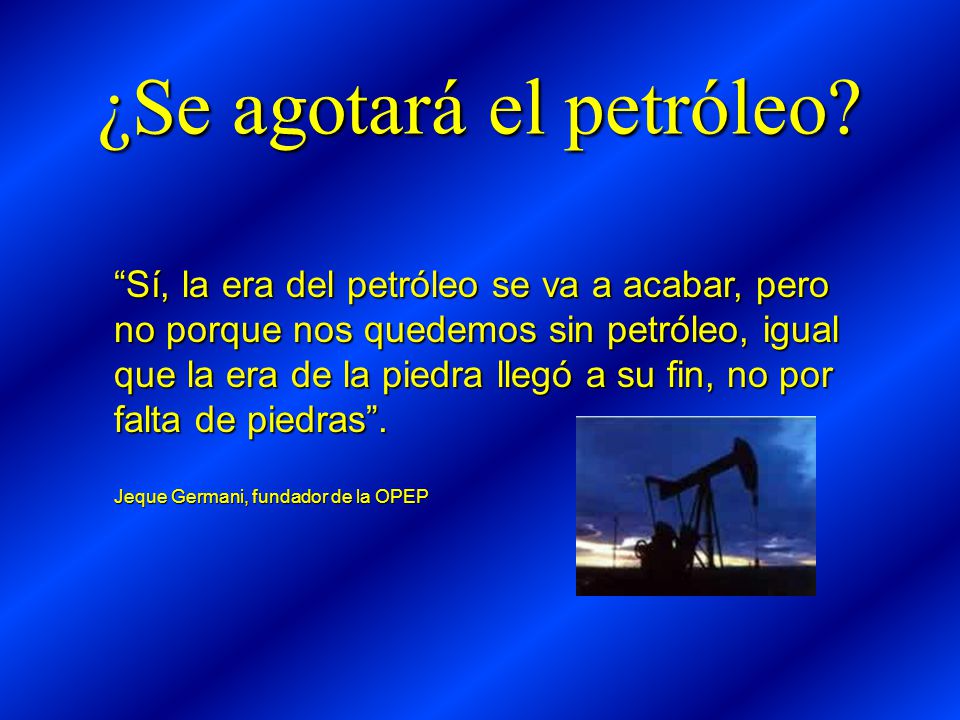 ¿Se agotará el petróleo?

“Sí, la era del petróleo se va a acabar, pero no porque nos quedemos sin petróleo, igual que la era de la piedra llegó a su fin, no por falta de piedras”.

Jeque Germani, fundador de la OPEP